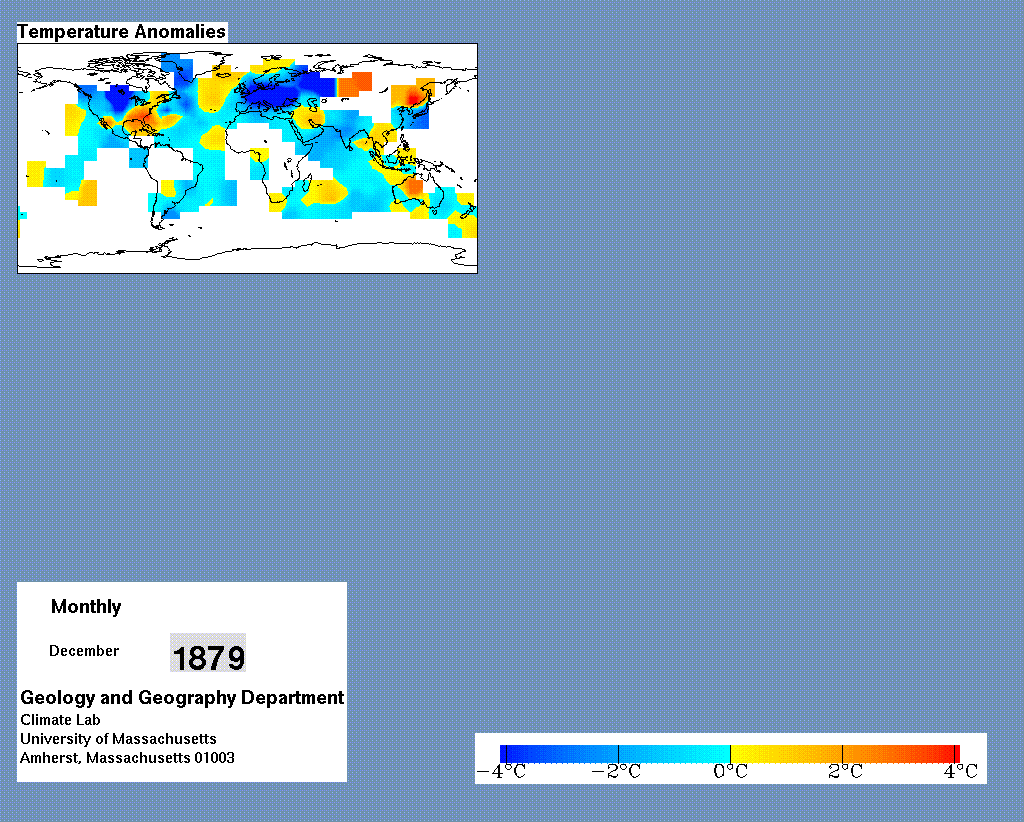 Temperature Anomalies

Monthly

December 1879

Geology and Geography Department
Climate Lab
University of Massachusetts
Amherst, Massachusetts 01003

−4°C −2°C 0°C 2°C 4°C